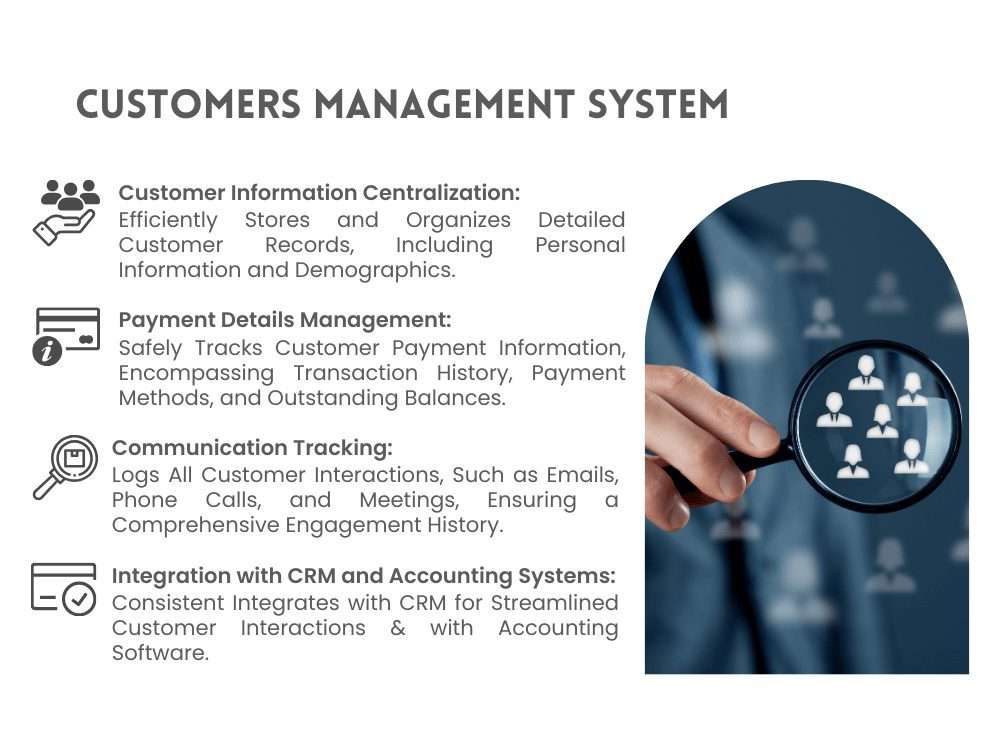 CUSTOMERS MANAGEMENT SYSTEM

Customer Information Centralization:
Efficiently Stores and Organizes Detailed Customer Records, Including Personal Information and Demographics.

Payment Details Management:
Safely Tracks Customer Payment Information, Encompassing Transaction History, Payment Methods, and Outstanding Balances.

Communication Tracking:
Logs All Customer Interactions, Such as Emails, Phone Calls, and Meetings, Ensuring a Comprehensive Engagement History.

Integration with CRM and Accounting Systems:
Consistent Integrates with CRM for Streamlined Customer Interactions & with Accounting Software.